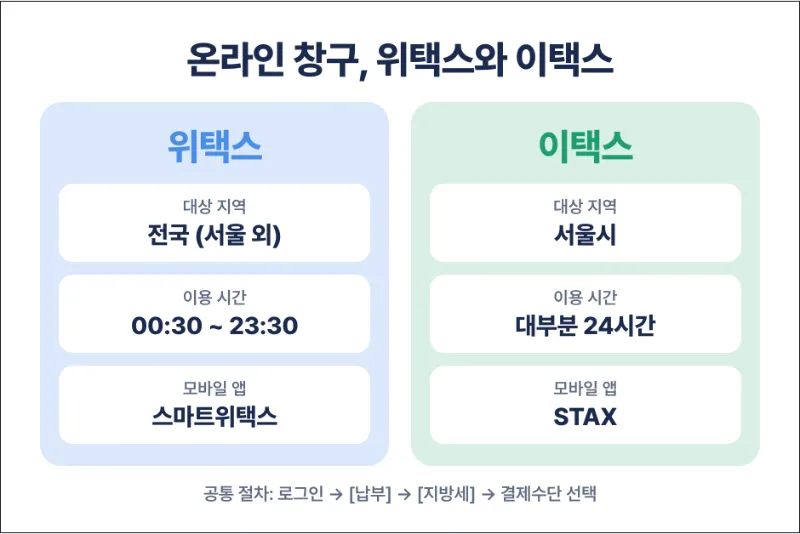 온라인 창구, 위택스와 이택스

위택스

대상 지역
전국 (서울 외)

이용 시간
00:30 ~ 23:30

모바일 앱
스마트위택스

이택스

대상 지역
서울시

이용 시간
대부분 24시간

모바일 앱
STAX

공통 절차: 로그인 → [납부] → [지방세] → 결제수단 선택